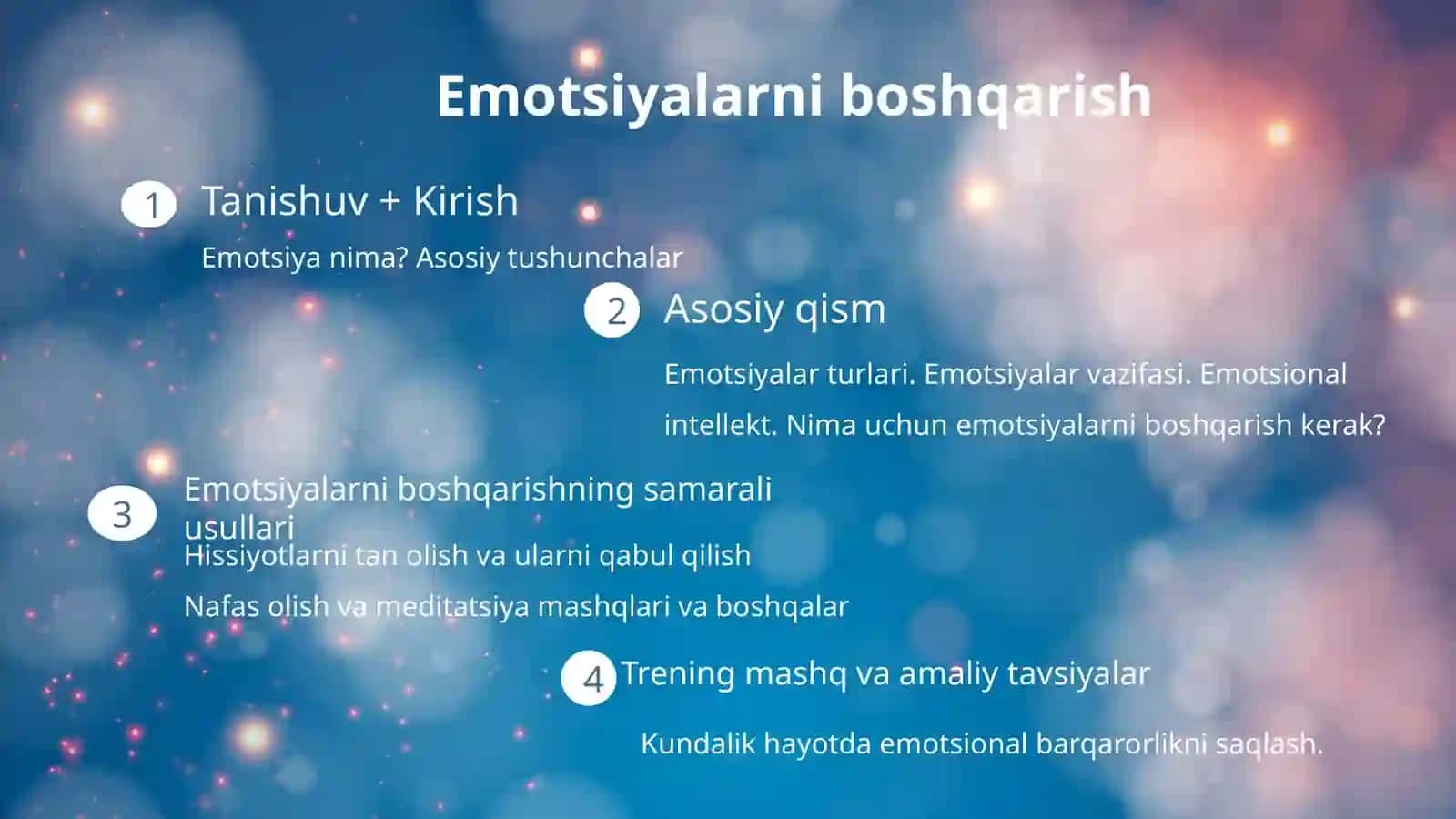 Emotsiyalarni boshqarish

1 Tanishuv + Kirish

Emotsiya nima? Asosiy tushunchalar

2 Asosiy qism

Emotsiyalar turlari. Emotsiyalar vazifasi. Emotsional intellekt. Nima uchun emotsiyalarni boshqarish kerak?

3 Emotsiyalarni boshqarishning samarali usullari

Hissiyotlarni tan olish va ularni qabul qilish

Nafas olish va meditatsiya mashqlari va boshqalar

4 Trening mashq va amaliy tavsiyalar

Kundalik hayotda emotsional barqarorlikni saqlash.